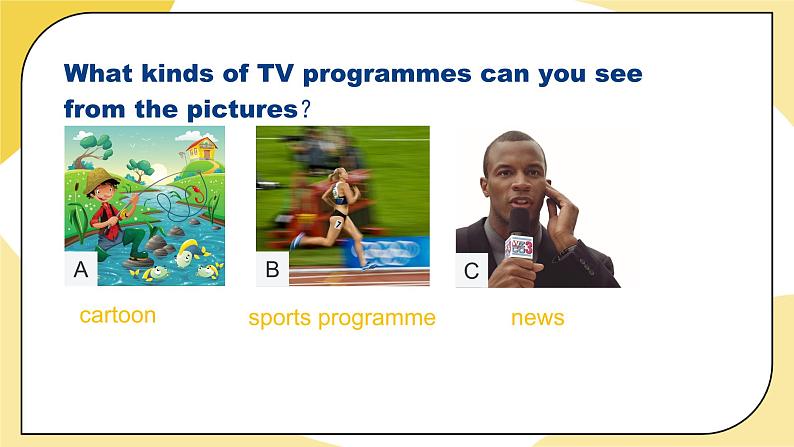 What kinds of TV programmes can you see from the pictures?

A

B

C

cartoon

sports programme

news